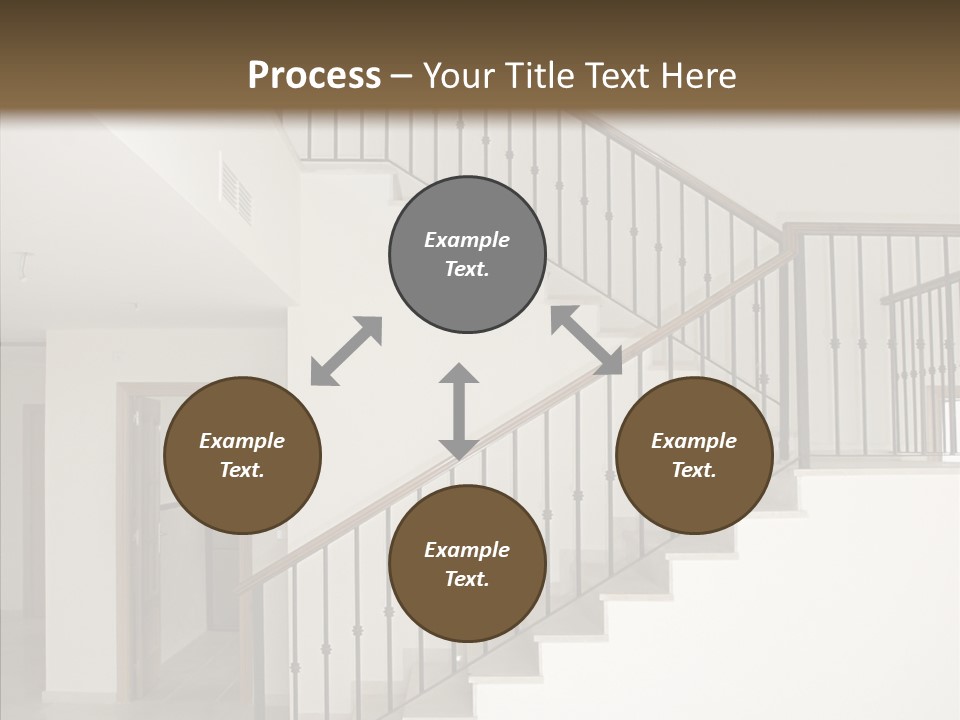 Process – Your Title Text Here

Example Text.

Example Text.

Example Text.

Example Text.